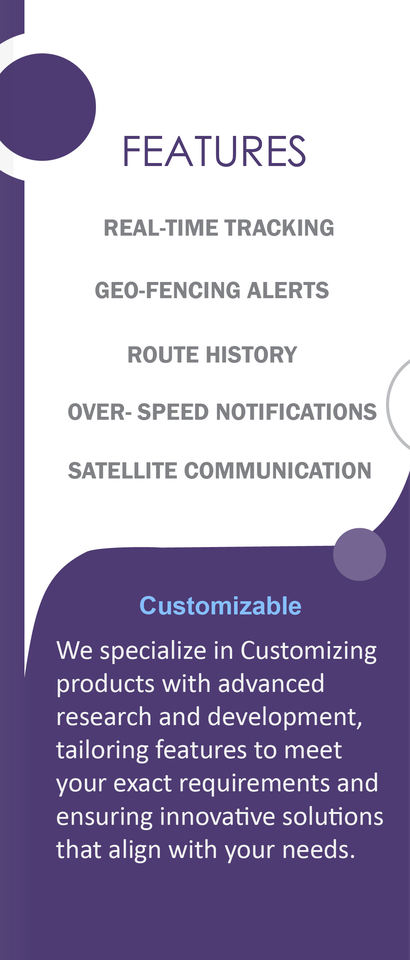 FEATURES

REAL-TIME TRACKING

GEO-FENCING ALERTS

ROUTE HISTORY

OVER- SPEED NOTIFICATIONS

SATELLITE COMMUNICATION

Customizable

We specialize in Customizing products with advanced research and development, tailoring features to meet your exact requirements and ensuring innovative solutions that align with your needs.